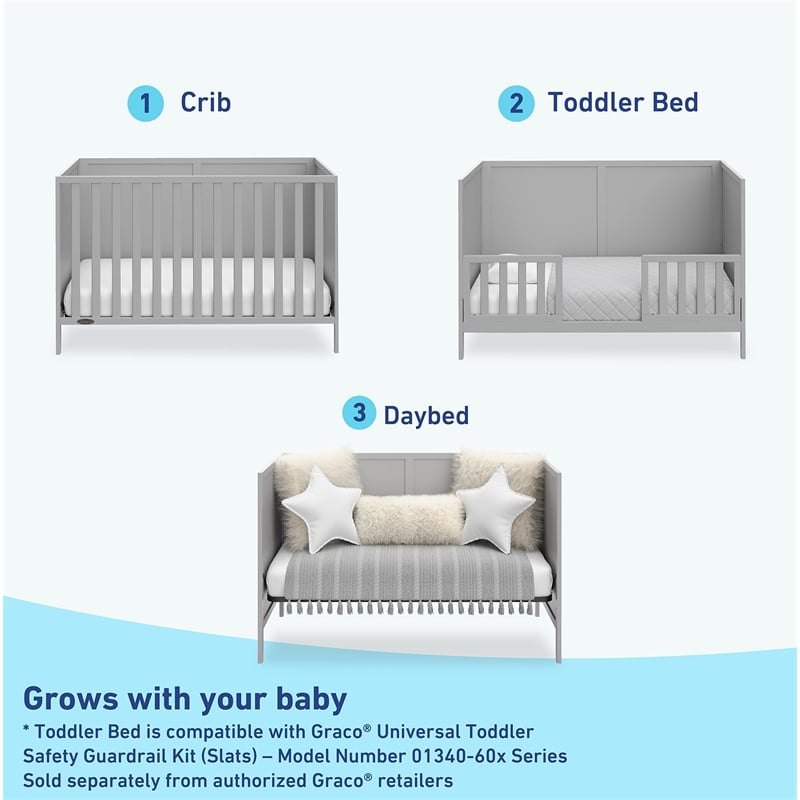 1 Crib

2 Toddler Bed

3 Daybed

Grows with your baby

* Toddler Bed is compatible with Graco® Universal Toddler Safety Guardrail Kit (Slats) – Model Number 01340-60x Series Sold separately from authorized Graco® retailers